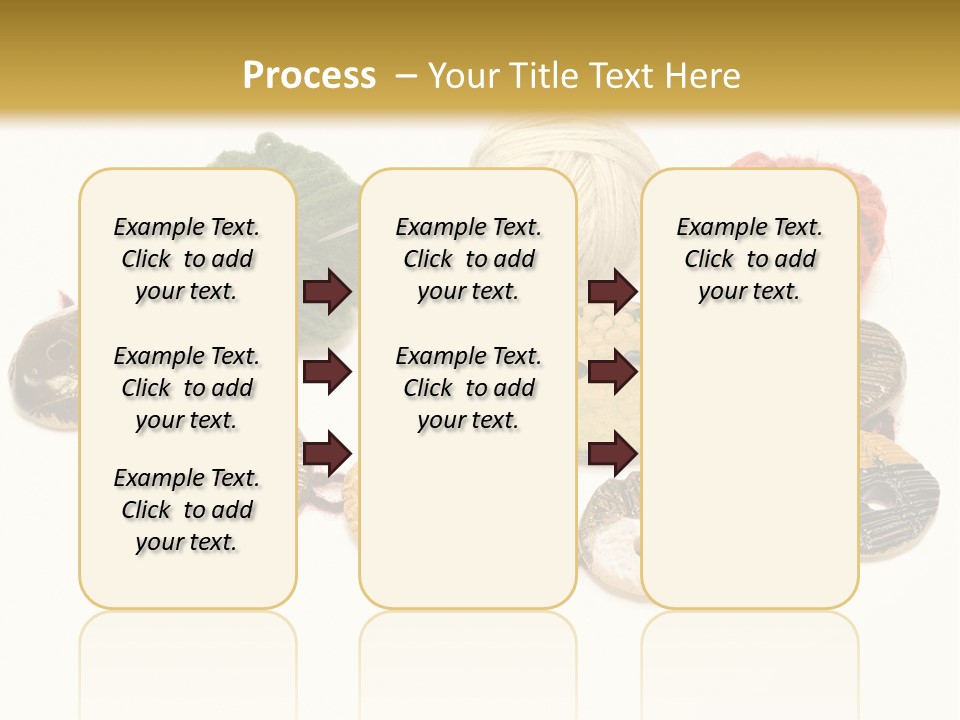 Process – Your Title Text Here

Example Text. Click to add your text.

Example Text. Click to add your text.

Example Text. Click to add your text.

Example Text. Click to add your text.

Example Text. Click to add your text.

Example Text. Click to add your text.